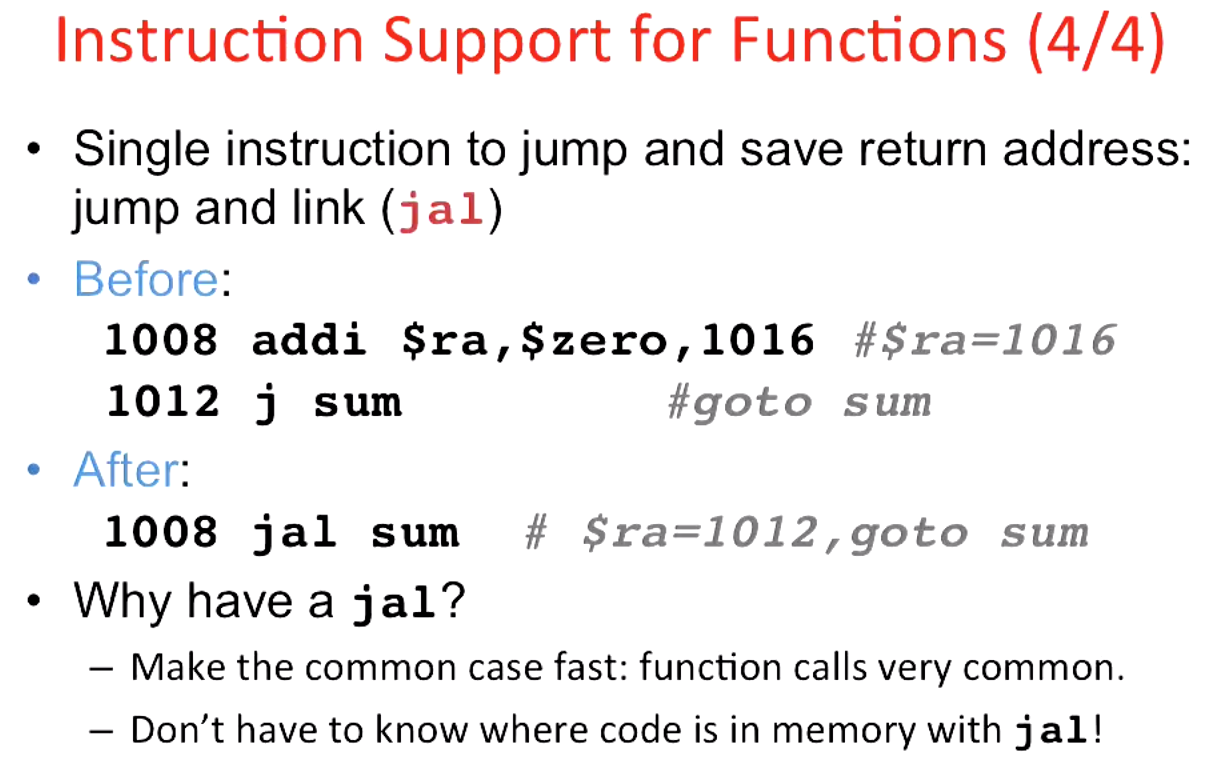 Instruction Support for Functions (4/4)

• Single instruction to jump and save return address: jump and link (jal)

• Before:

1008 addi $ra,$zero,1016 #$ra=1016
1012 j sum #goto sum

• After:

1008 jal sum # $ra=1012,goto sum

• Why have a jal?

– Make the common case fast: function calls very common.

– Don't have to know where code is in memory with jal!